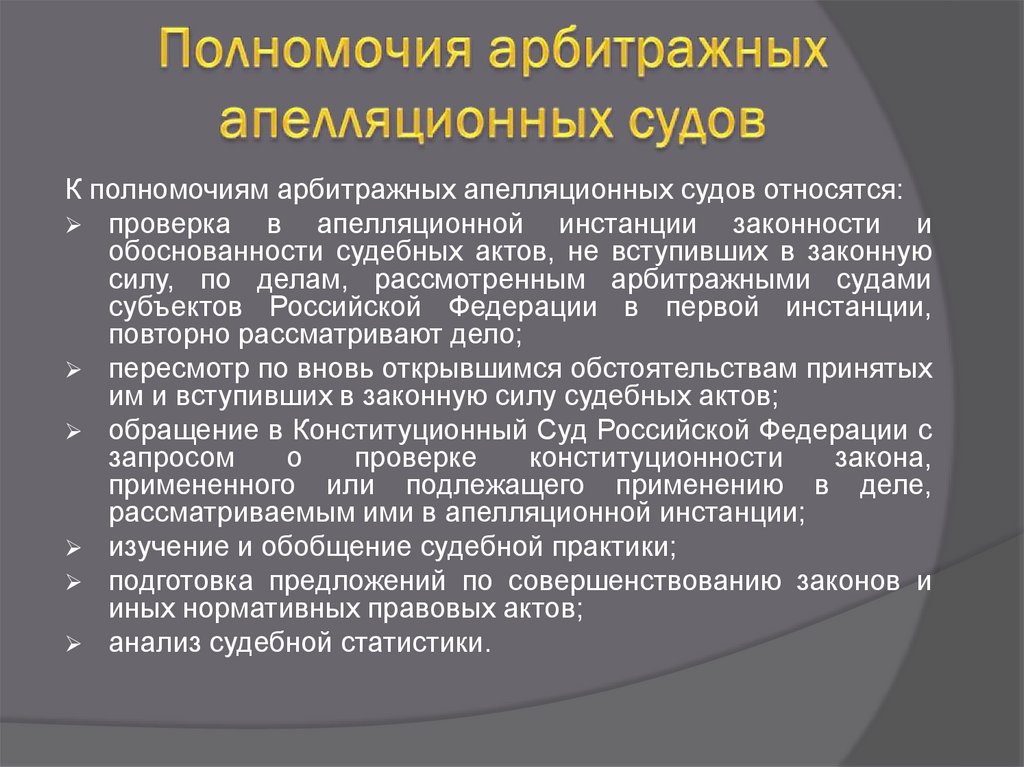 Полномочия арбитражных апелляционных судов

К полномочиям арбитражных апелляционных судов относятся:

➢ проверка в апелляционной инстанции законности и обоснованности судебных актов, не вступивших в законную силу, по делам, рассмотренным арбитражными судами субъектов Российской Федерации в первой инстанции, повторно рассматривают дело;

➢ пересмотр по вновь открывшимся обстоятельствам принятых им и вступивших в законную силу судебных актов;

➢ обращение в Конституционный Суд Российской Федерации с запросом о проверке конституционности закона, примененного или подлежащего применению в деле, рассматриваемым ими в апелляционной инстанции;

➢ изучение и обобщение судебной практики;

➢ подготовка предложений по совершенствованию законов и иных нормативных правовых актов;

➢ анализ судебной статистики.